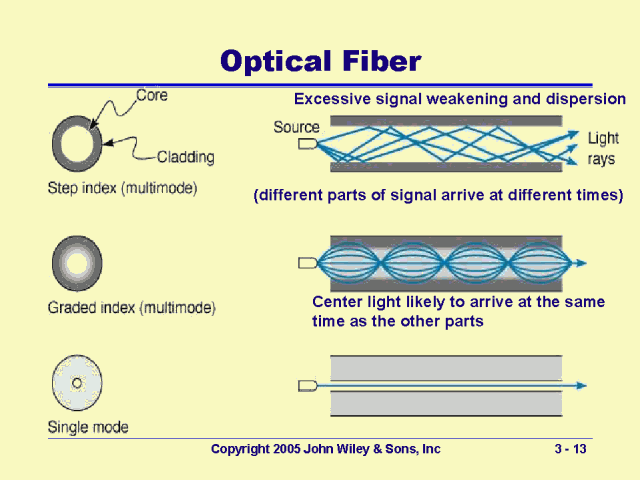 Optical Fiber

Core

Cladding

Step index (multimode)

Excessive signal weakening and dispersion

Source

Light rays

(different parts of signal arrive at different times)

Graded index (multimode)

Center light likely to arrive at the same time as the other parts

Single mode

Copyright 2005 John Wiley & Sons, Inc

3 - 13